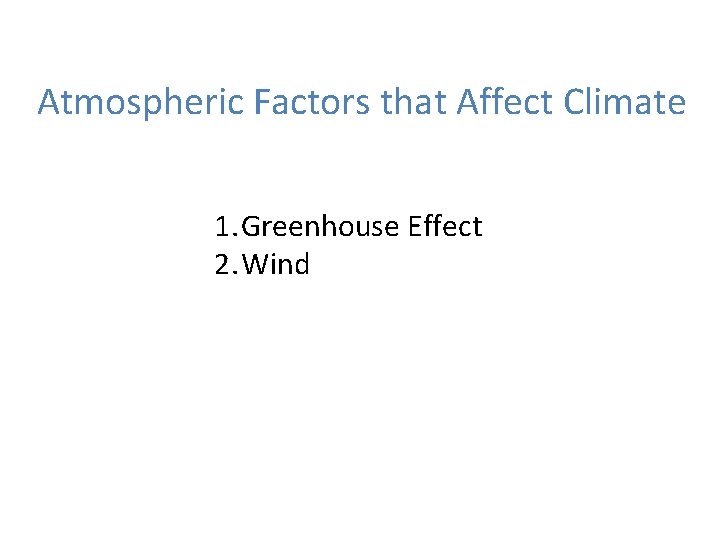 Atmospheric Factors that Affect Climate

1. Greenhouse Effect
2. Wind